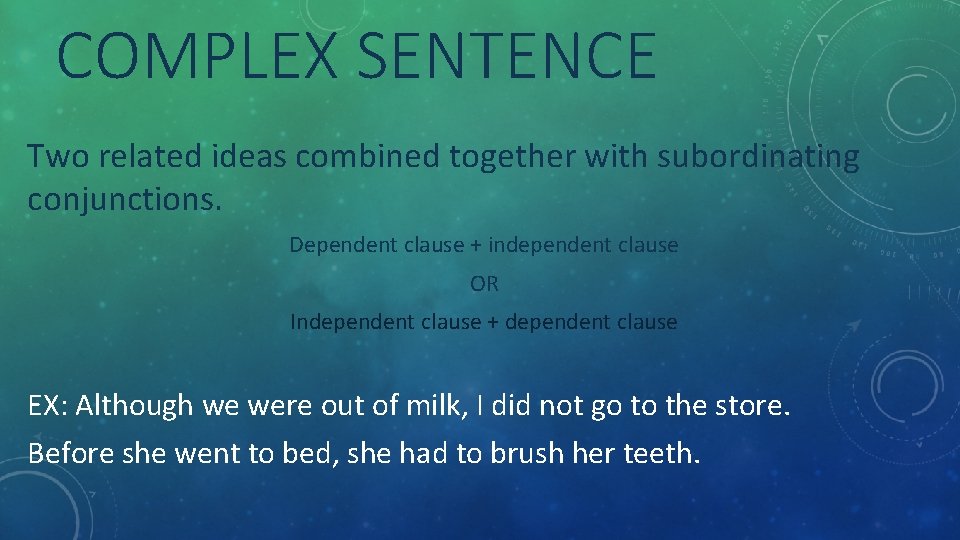 COMPLEX SENTENCE

Two related ideas combined together with subordinating conjunctions.

Dependent clause + independent clause

OR

Independent clause + dependent clause

EX: Although we were out of milk, I did not go to the store.

Before she went to bed, she had to brush her teeth.